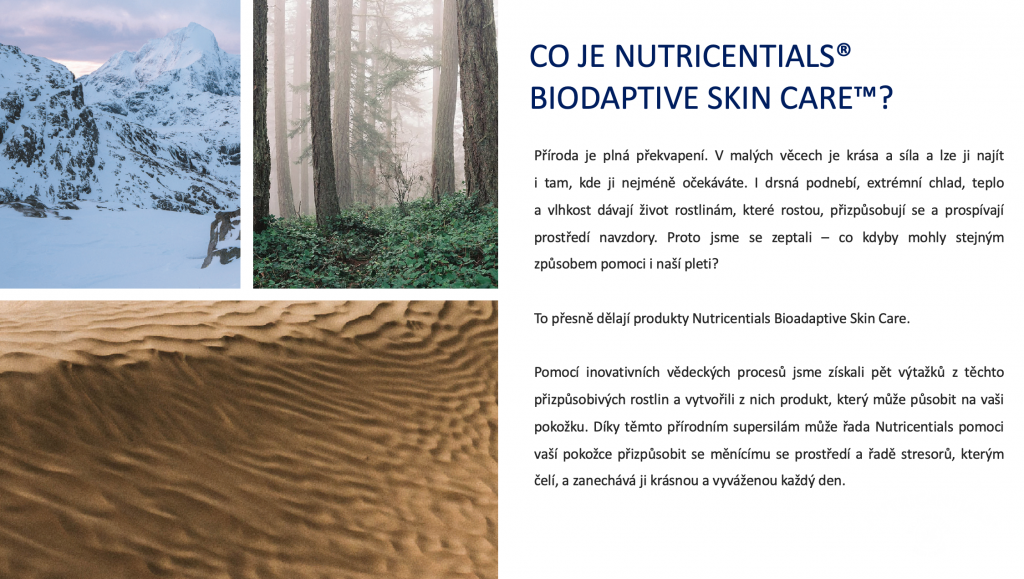 CO JE NUTRICENTIALS® BIODAPTIVE SKIN CARE™?

Příroda je plná překvapení. V malých věcech je krása a síla a lze ji najít i tam, kde ji nejméně očekáváte. I drsná podnebí, extrémní chlad, teplo a vlhkost dávají život rostlinám, které rostou, přizpůsobují se a prospívají prostředí navzdory. Proto jsme se zeptali – co kdyby mohly stejným způsobem pomoci i naší pleti?

To přesně dělají produkty Nutricentials Bioadaptive Skin Care.

Pomocí inovativních vědeckých procesů jsme získali pět výtažků z těchto přizpůsobivých rostlin a vytvořili z nich produkt, který může působit na vaši pokožku. Díky těmto přírodním supersilám může řada Nutricentials pomoci vaší pokožce přizpůsobit se měnícímu se prostředí a řadě stresorů, kterým čelí, a zanechává ji krásnou a vyváženou každý den.